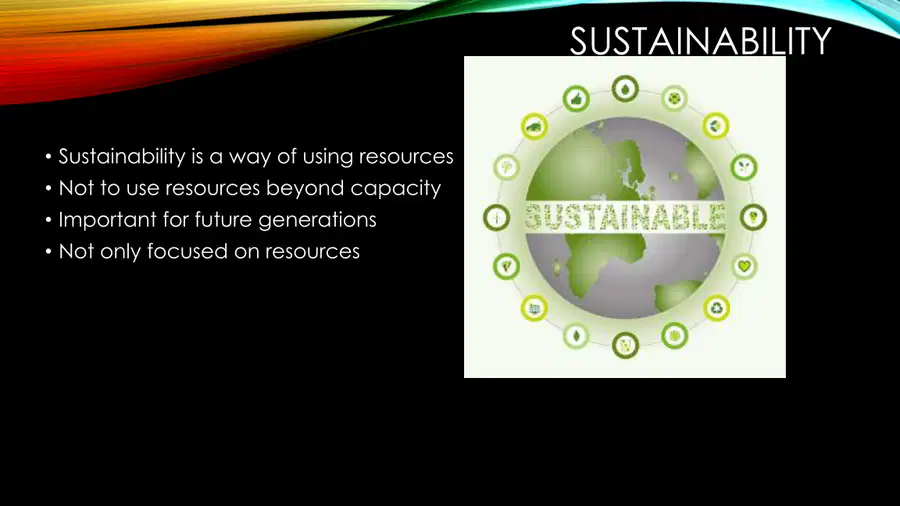 SUSTAINABILITY

• Sustainability is a way of using resources
• Not to use resources beyond capacity
• Important for future generations
• Not only focused on resources

SUSTAINABLE